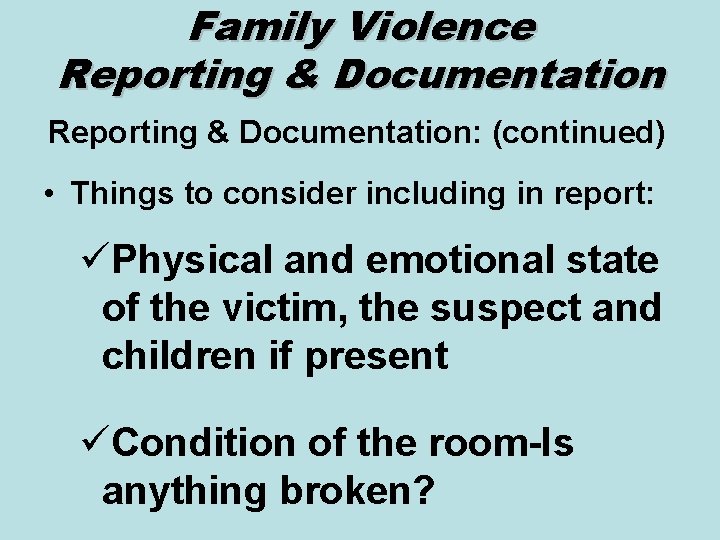 Family Violence Reporting & Documentation

Reporting & Documentation: (continued)

• Things to consider including in report:

✓Physical and emotional state of the victim, the suspect and children if present

✓Condition of the room-Is anything broken?